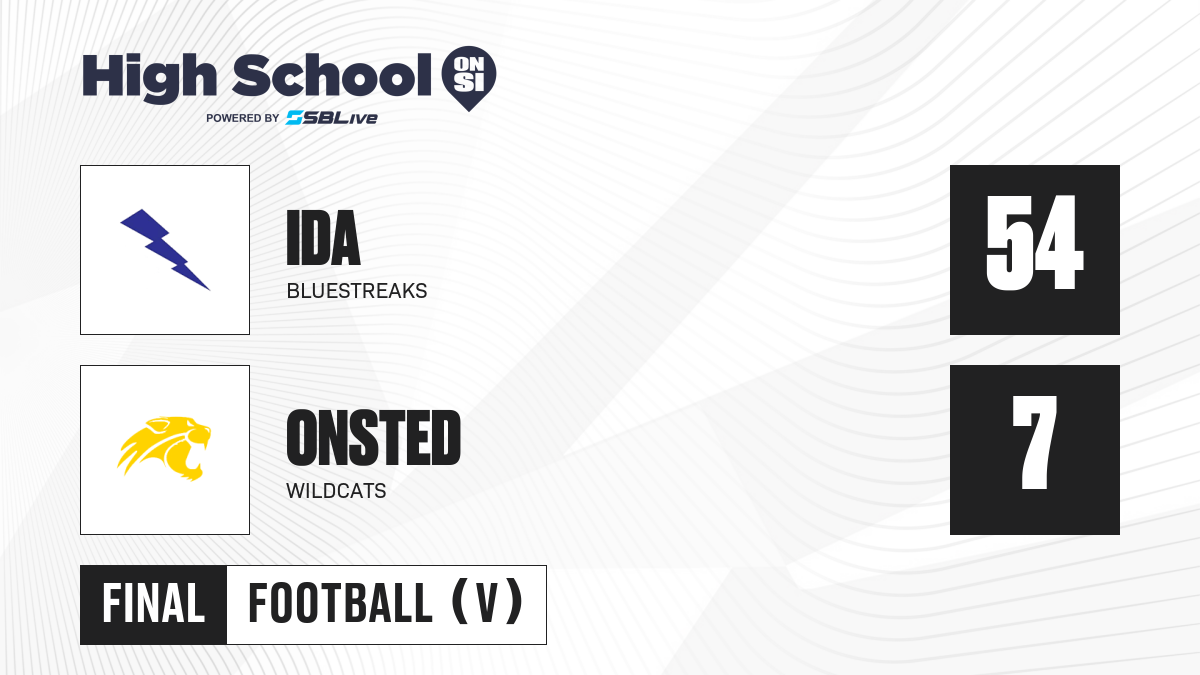 High School ON SI
POWERED BY SBLive

IDA
BLUESTREAKS

54

ONSTED
WILDCATS

7

FINAL FOOTBALL (V)